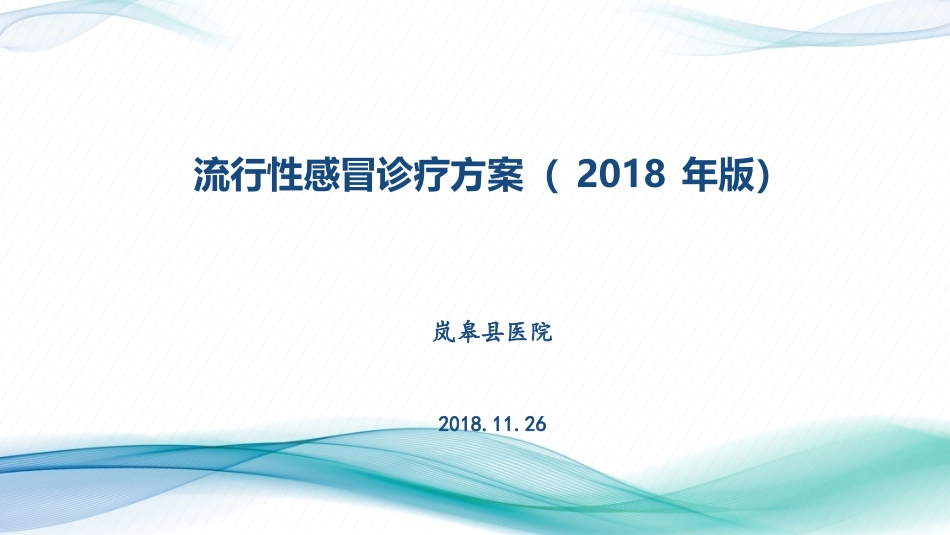 流行性感冒诊疗方案（ 2018 年版）

岚皋县医院

2018.11.26